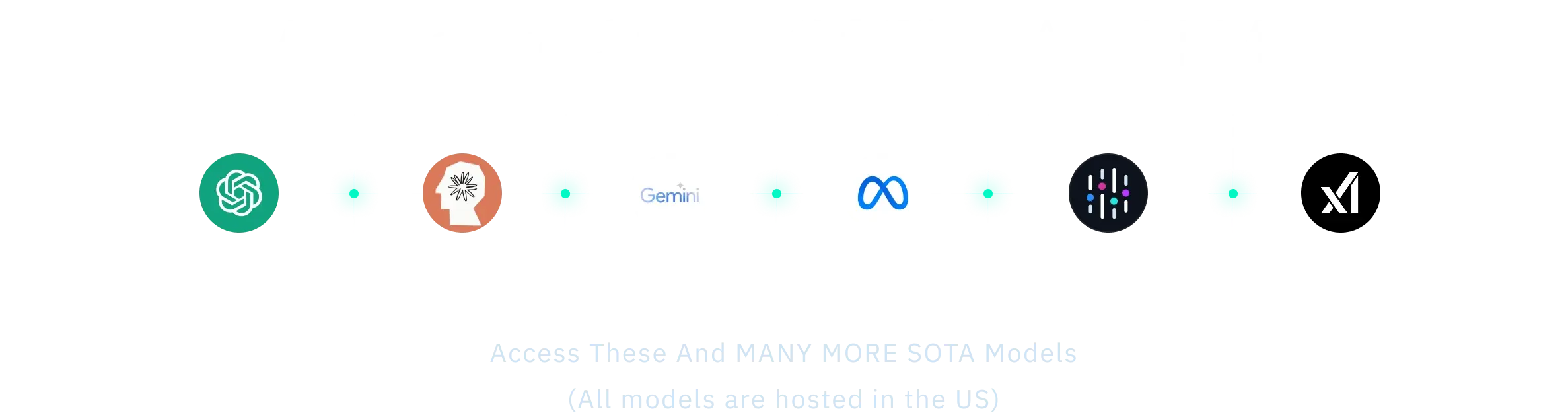 Gemini

Access These And MANY MORE SOTA Models

(All models are hosted in the US)